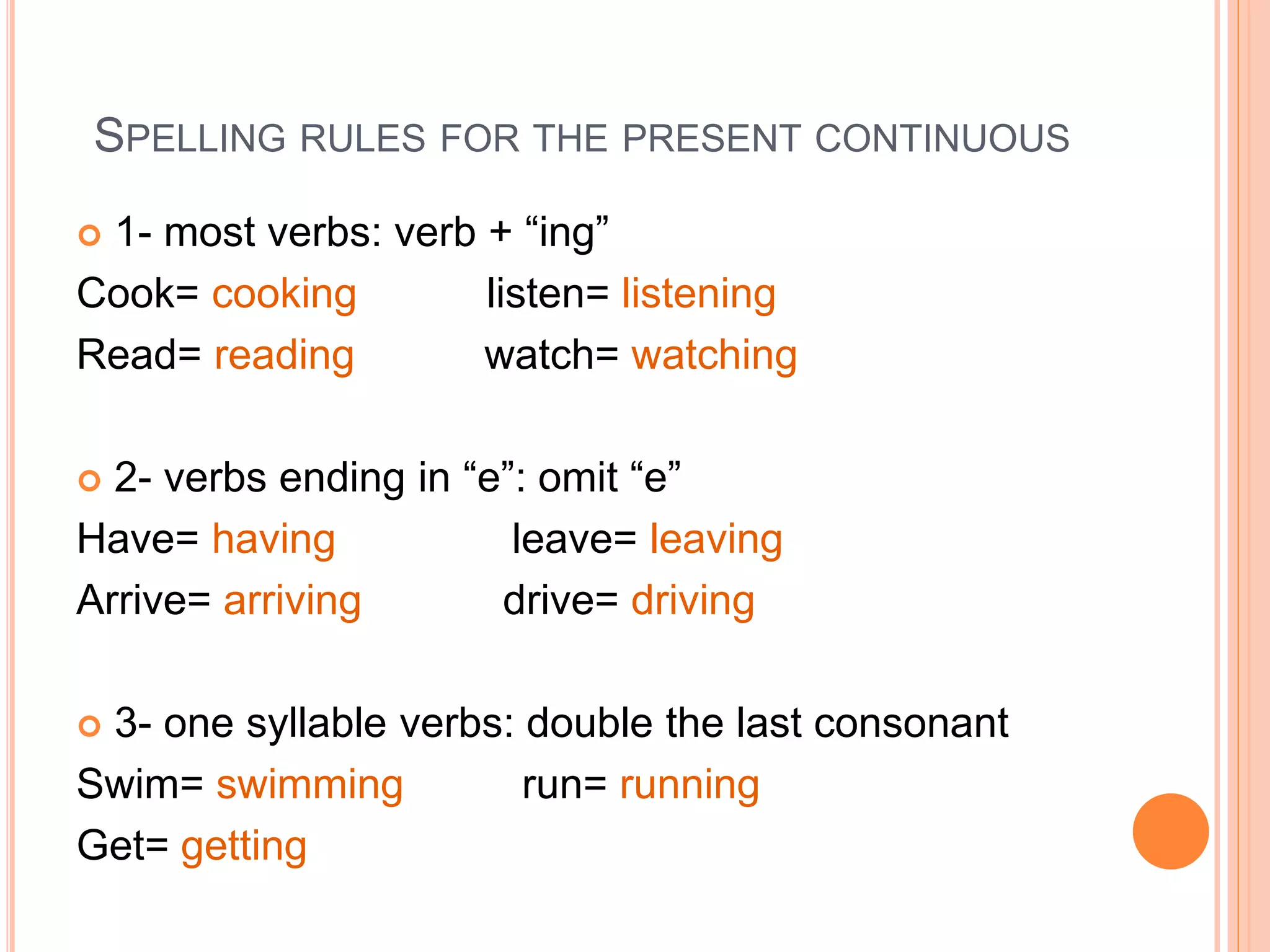 SPELLING RULES FOR THE PRESENT CONTINUOUS

1- most verbs: verb + “ing”

Cook= cooking listen= listening

Read= reading watch= watching

2- verbs ending in “e”: omit “e”

Have= having leave= leaving

Arrive= arriving drive= driving

3- one syllable verbs: double the last consonant

Swim= swimming run= running

Get= getting